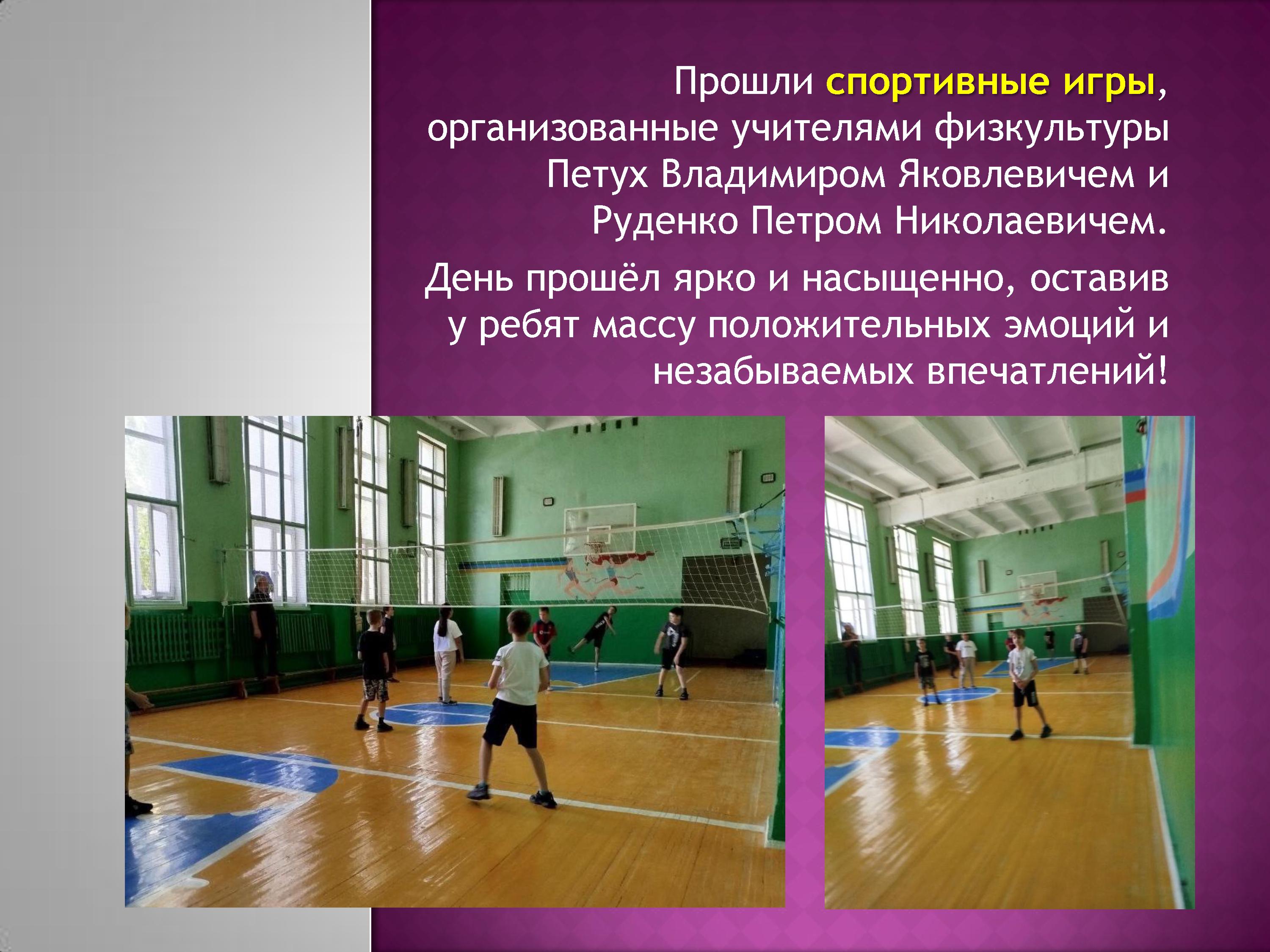 Прошли спортивные игры, организованные учителями физкультуры Петух Владимиром Яковлевичем и Руденко Петром Николаевичем.

День прошёл ярко и насыщенно, оставив у ребят массу положительных эмоций и незабываемых впечатлений!